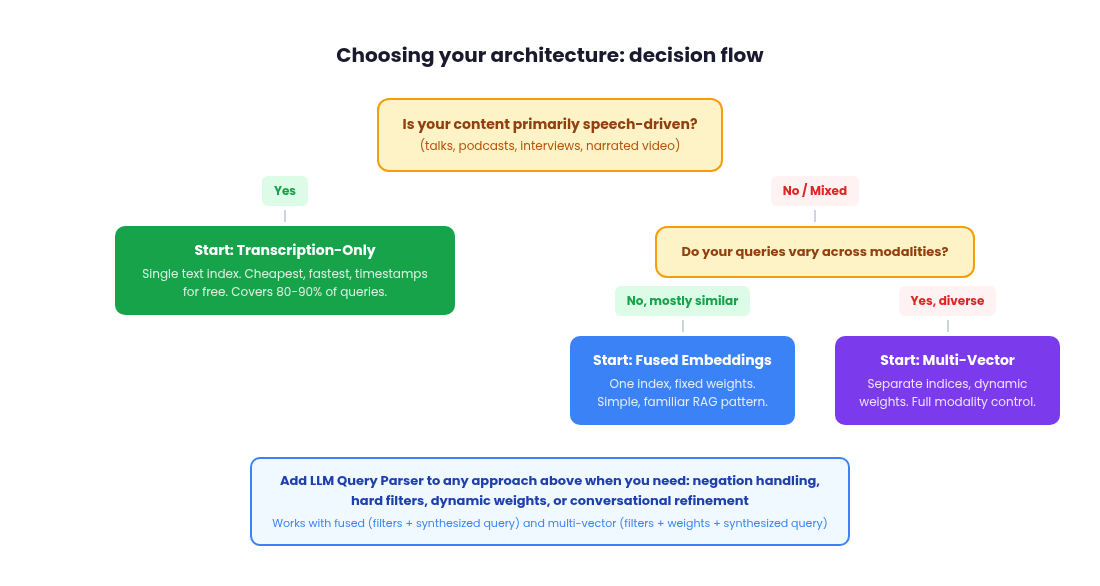 Choosing your architecture: decision flow

Is your content primarily speech-driven?
(talks, podcasts, interviews, narrated video)

Yes

Start: Transcription-Only
Single text index. Cheapest, fastest, timestamps for free. Covers 80-90% of queries.

No / Mixed

Do your queries vary across modalities?

No, mostly similar

Start: Fused Embeddings
One index, fixed weights. Simple, familiar RAG pattern.

Yes, diverse

Start: Multi-Vector
Separate indices, dynamic weights. Full modality control.

Add LLM Query Parser to any approach above when you need: negation handling, hard filters, dynamic weights, or conversational refinement
Works with fused (filters + synthesized query) and multi-vector (filters + weights + synthesized query)